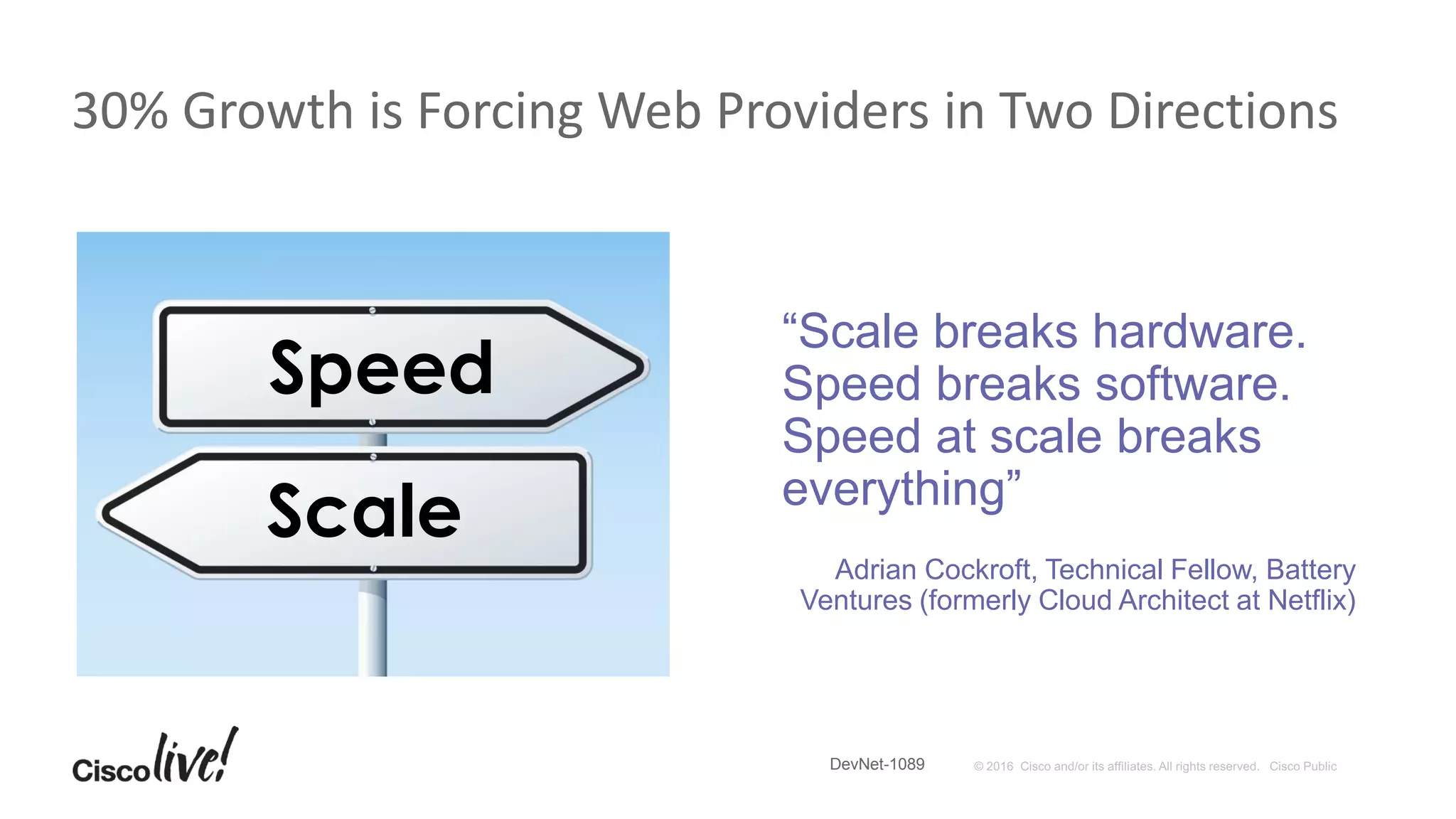 30% Growth is Forcing Web Providers in Two Directions

Speed

Scale

“Scale breaks hardware. Speed breaks software. Speed at scale breaks everything”

Adrian Cockroft, Technical Fellow, Battery Ventures (formerly Cloud Architect at Netflix)

Cisco live!

DevNet-1089

© 2016 Cisco and/or its affiliates. All rights reserved. Cisco Public